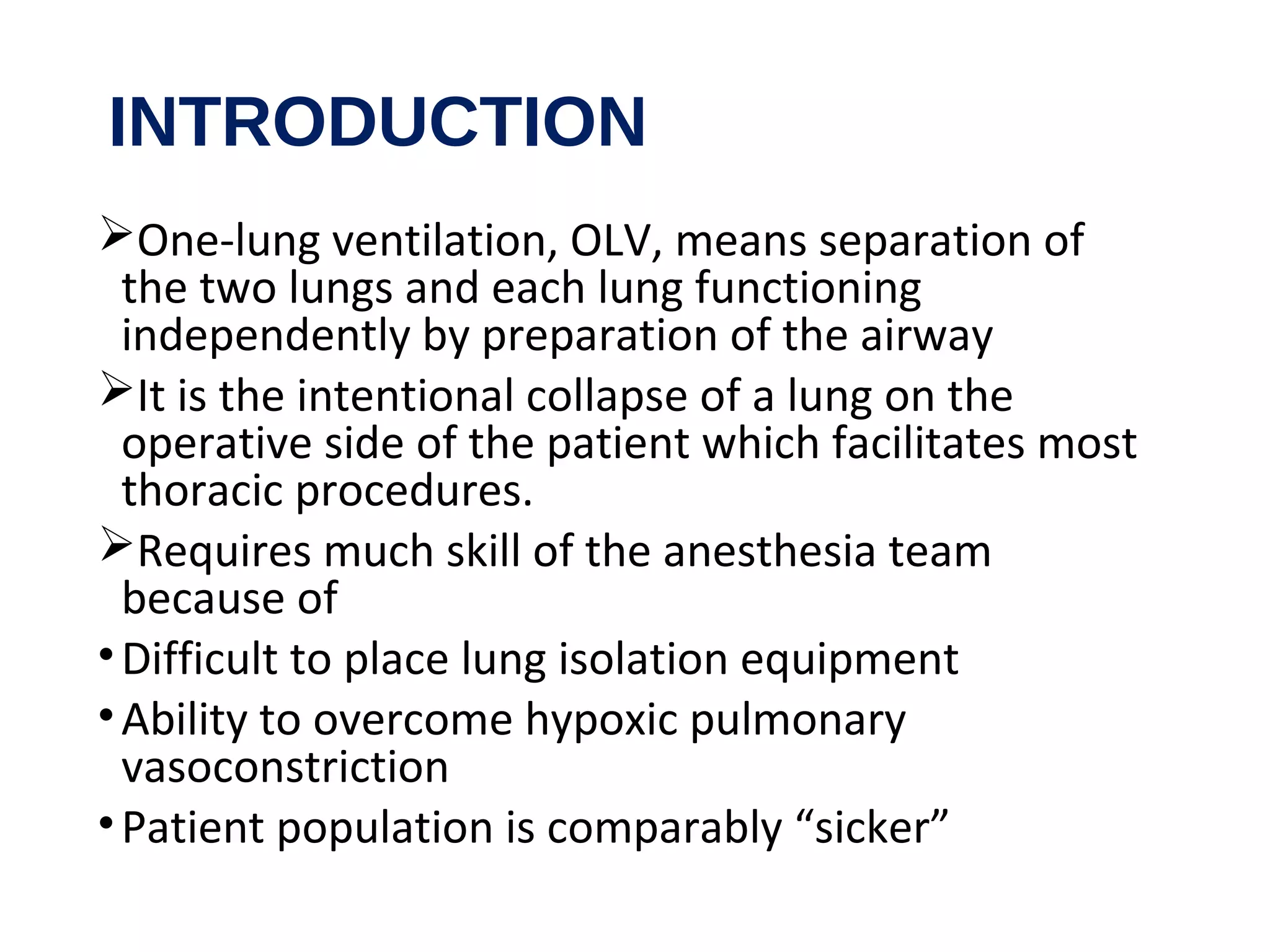 INTRODUCTION

➢One-lung ventilation, OLV, means separation of the two lungs and each lung functioning independently by preparation of the airway

➢It is the intentional collapse of a lung on the operative side of the patient which facilitates most thoracic procedures.

➢Requires much skill of the anesthesia team because of

• Difficult to place lung isolation equipment

• Ability to overcome hypoxic pulmonary vasoconstriction

• Patient population is comparably “sicker”